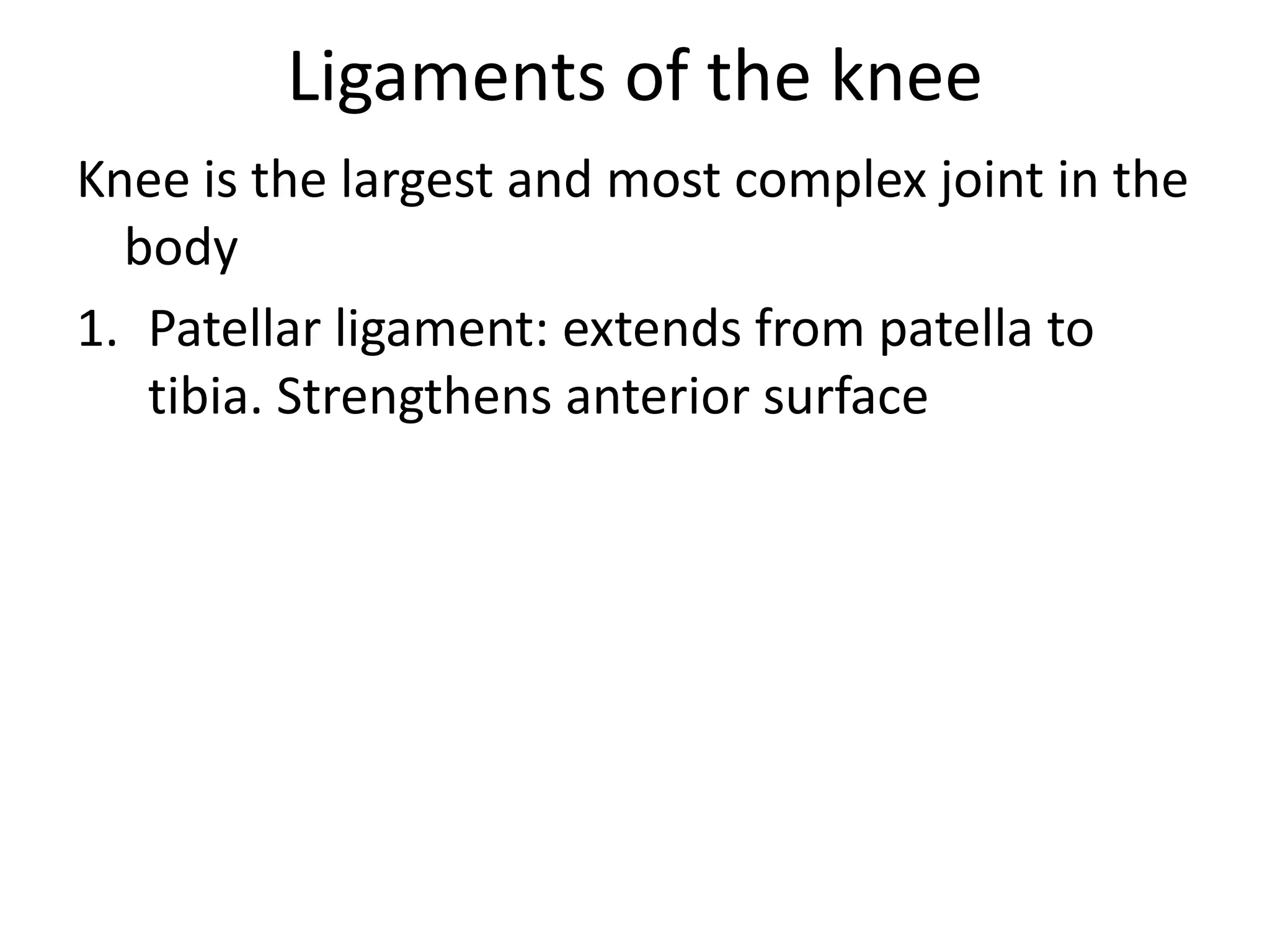 Ligaments of the knee

Knee is the largest and most complex joint in the body

1. Patellar ligament: extends from patella to tibia. Strengthens anterior surface